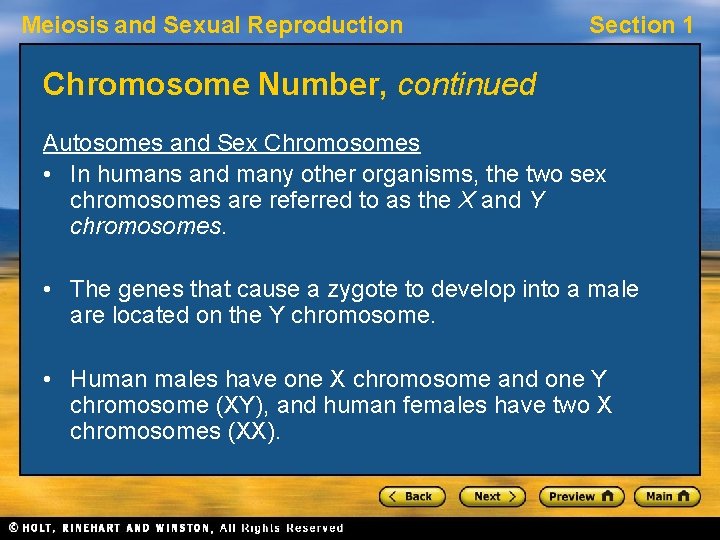 Meiosis and Sexual Reproduction

Section 1

Chromosome Number, continued

Autosomes and Sex Chromosomes

• In humans and many other organisms, the two sex chromosomes are referred to as the X and Y chromosomes.

• The genes that cause a zygote to develop into a male are located on the Y chromosome.

• Human males have one X chromosome and one Y chromosome (XY), and human females have two X chromosomes (XX).

< Back

Next >

Preview

Main

© HOLT, RINEHART AND WINSTON, All Rights Reserved